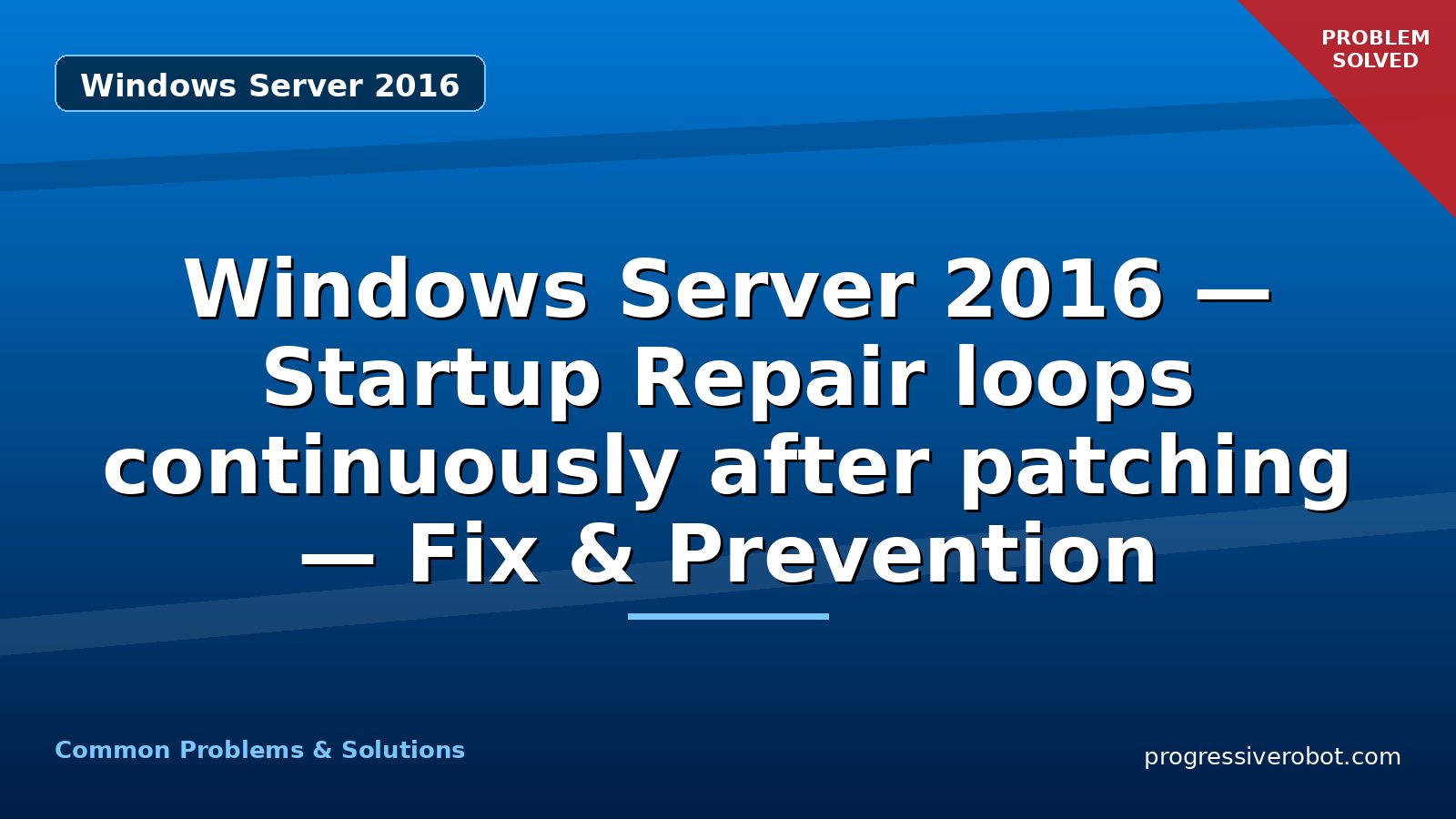 Windows Server 2016

PROBLEM SOLVED

Windows Server 2016 — Startup Repair loops continuously after patching — Fix & Prevention

Common Problems & Solutions

progressiverobot.com